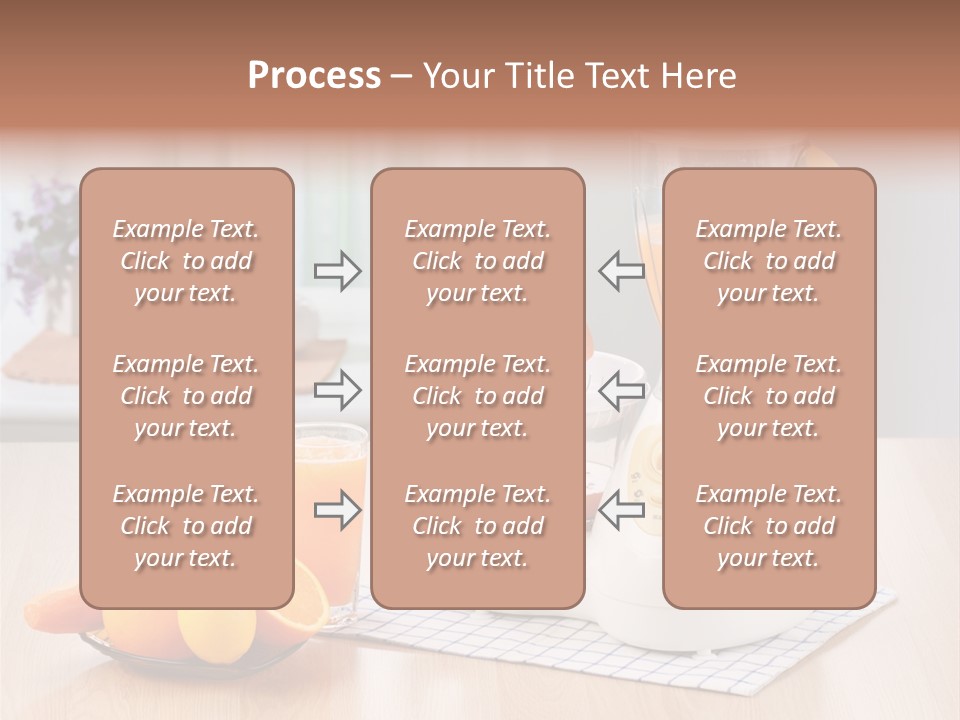 Process – Your Title Text Here

Example Text. Click to add your text.

Example Text. Click to add your text.

Example Text. Click to add your text.

Example Text. Click to add your text.

Example Text. Click to add your text.

Example Text. Click to add your text.

Example Text. Click to add your text.

Example Text. Click to add your text.

Example Text. Click to add your text.